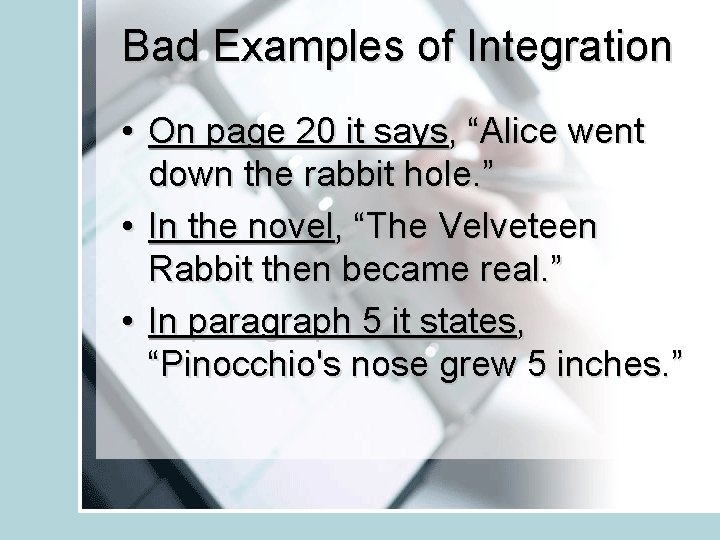 Bad Examples of Integration

• On page 20 it says, “Alice went down the rabbit hole.”

• In the novel, “The Velveteen Rabbit then became real.”

• In paragraph 5 it states, “Pinocchio's nose grew 5 inches.”